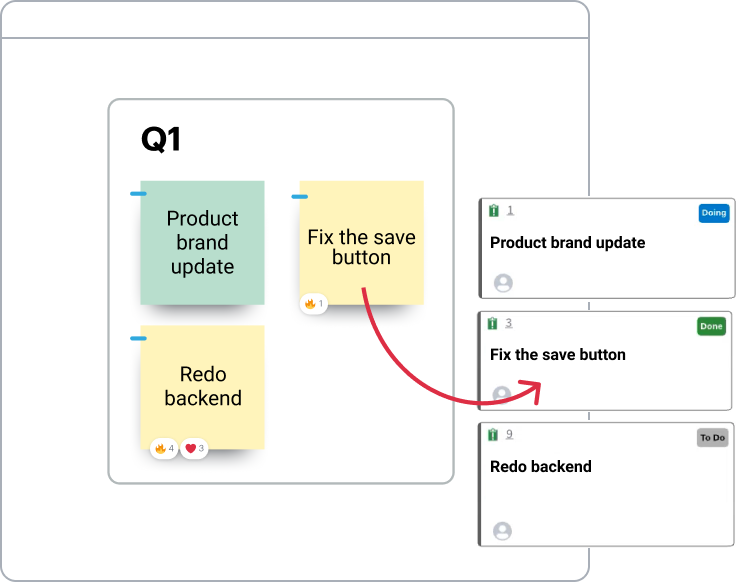 Q1

Product brand update

Fix the save button

1

Redo backend

4 3

1 Doing

Product brand update

3 Done

Fix the save button

9 To Do

Redo backend